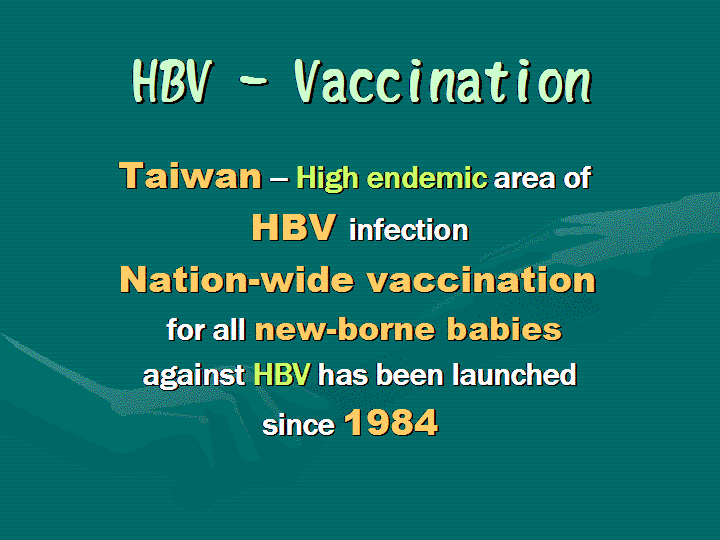 HBV – Vaccination

Taiwan – High endemic area of HBV infection

Nation-wide vaccination for all new-borne babies against HBV has been launched since 1984